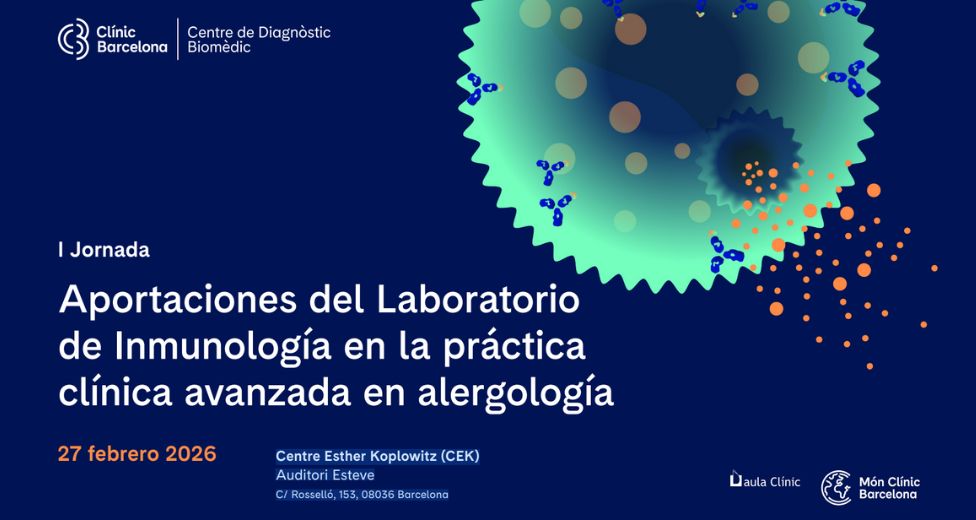 Clínic Barcelona
Centre de Diagnòstic Biomèdic

I Jornada

Aportaciones del Laboratorio de Inmunología en la práctica clínica avanzada en alergología

27 febrero 2026

Centre Esther Koplowitz (CEK)
Auditori Esteve
C/ Rosselló, 153, 08036 Barcelona

aula Clínic

Món Clínic Barcelona